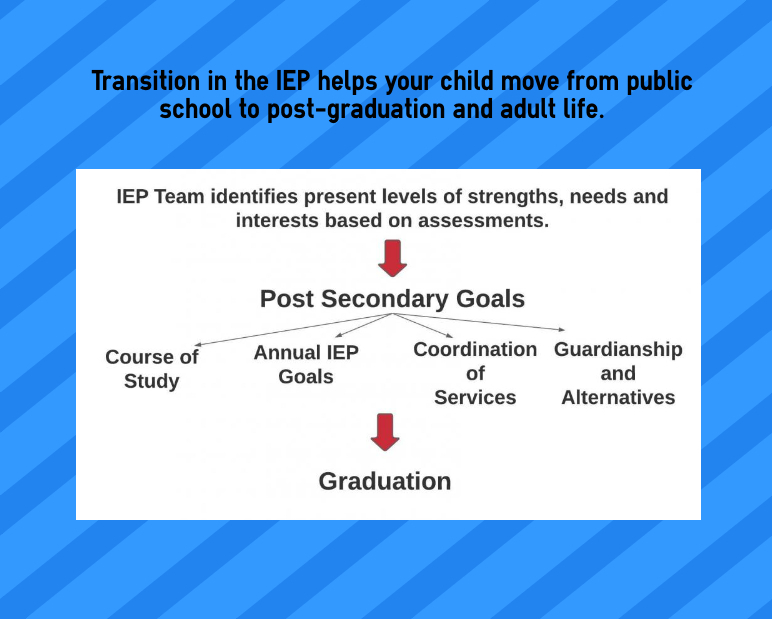 Transition in the IEP helps your child move from public school to post-graduation and adult life.

IEP Team identifies present levels of strengths, needs and interests based on assessments.

Post Secondary Goals

Course of Study

Annual IEP Goals

Coordination of Services

Guardianship and Alternatives

Graduation